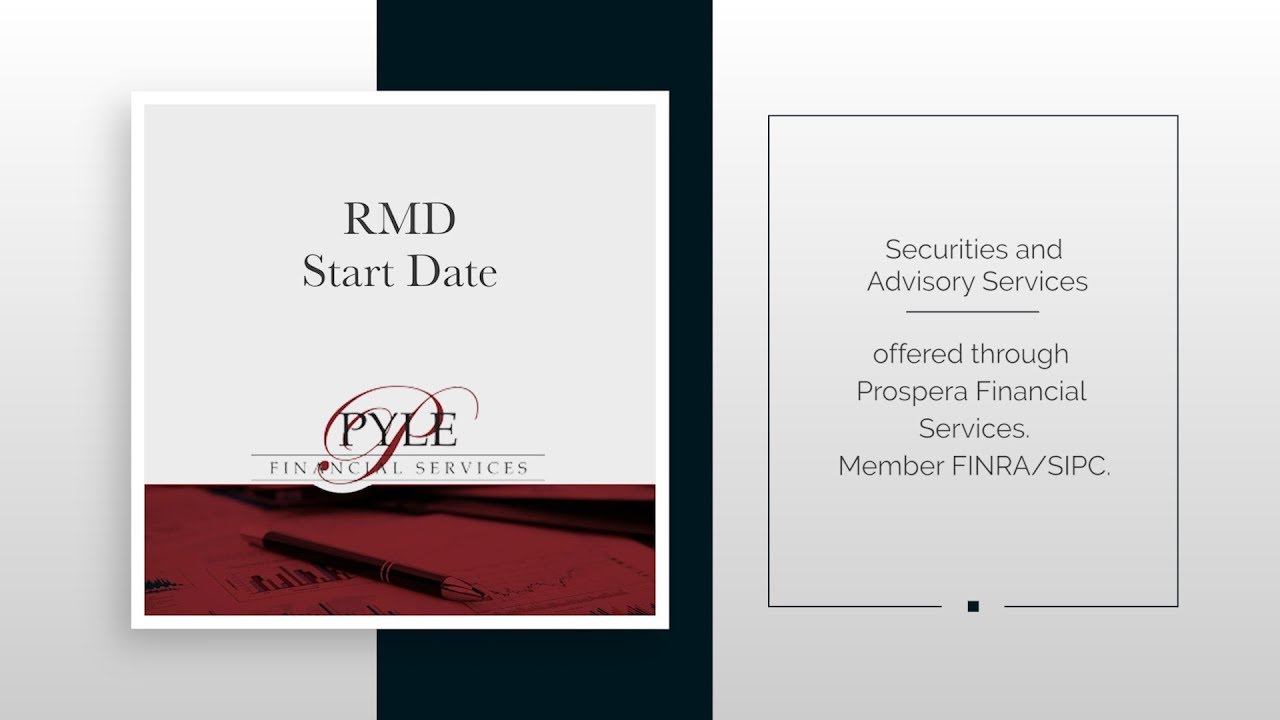 RMD
Start Date

PYLE
FINANCIAL SERVICES

Securities and
Advisory Services

offered through
Prospera Financial
Services.
Member FINRA/SIPC.